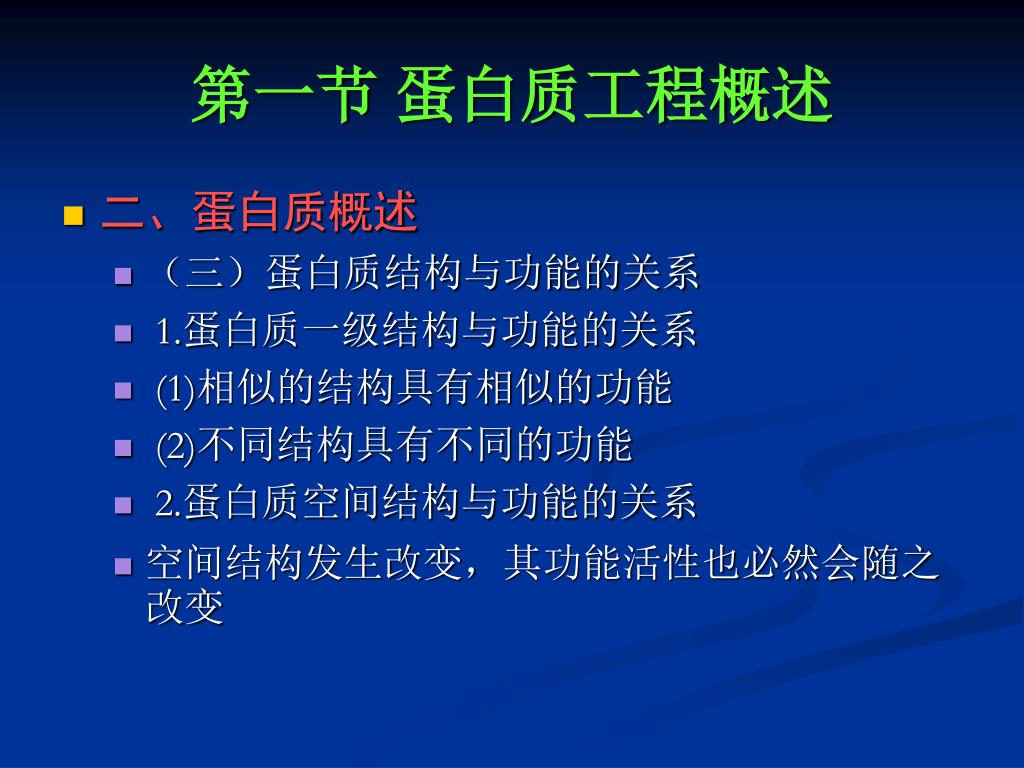 第一节 蛋白质工程概述

二、蛋白质概述

（三）蛋白质结构与功能的关系

1.蛋白质一级结构与功能的关系

(1)相似的结构具有相似的功能

(2)不同结构具有不同的功能

2.蛋白质空间结构与功能的关系

空间结构发生改变，其功能活性也必然会随之改变